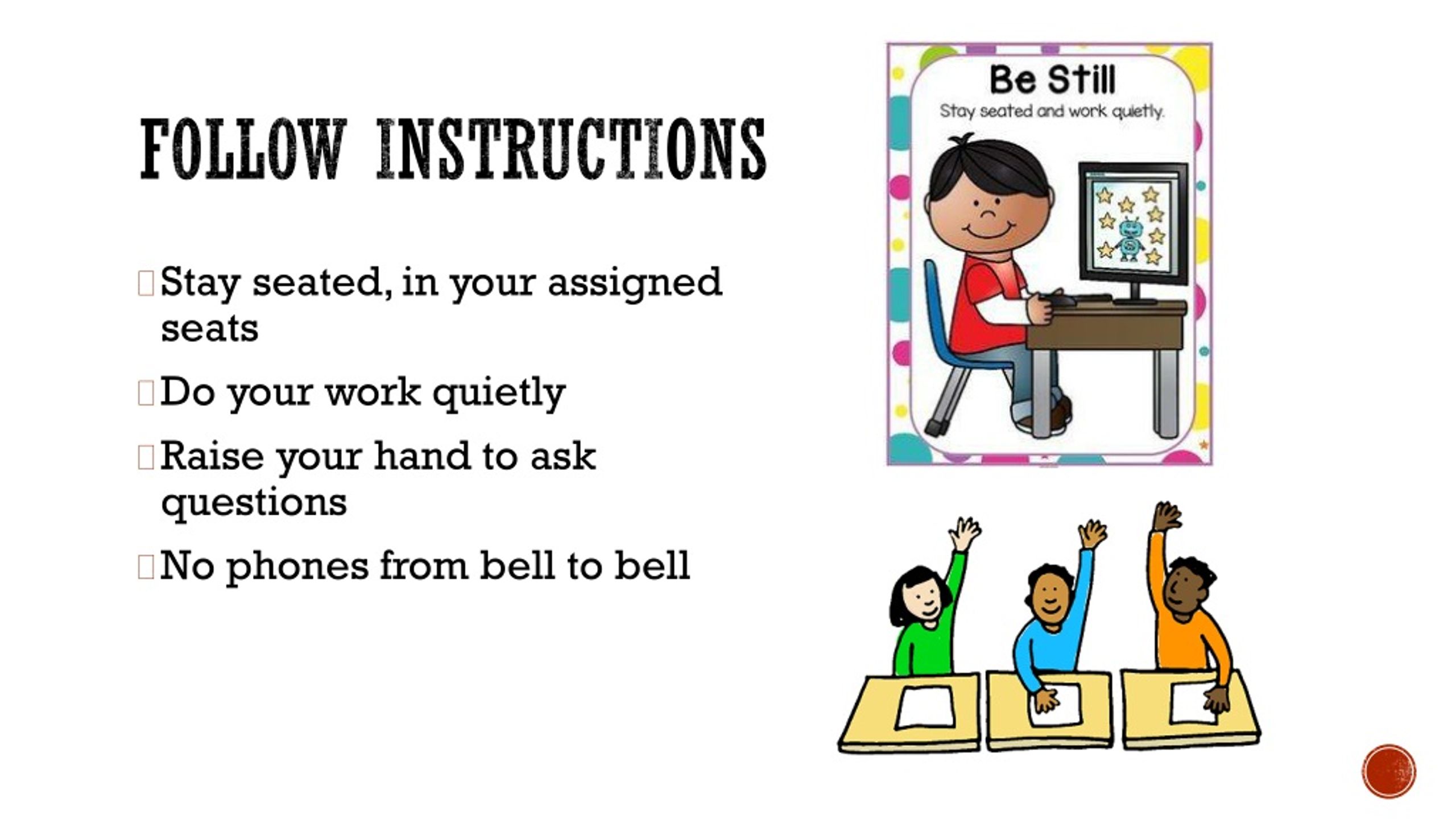 FOLLOW INSTRUCTIONS

Stay seated, in your assigned seats

Do your work quietly

Raise your hand to ask questions

No phones from bell to bell

Be Still

Stay seated and work quietly.